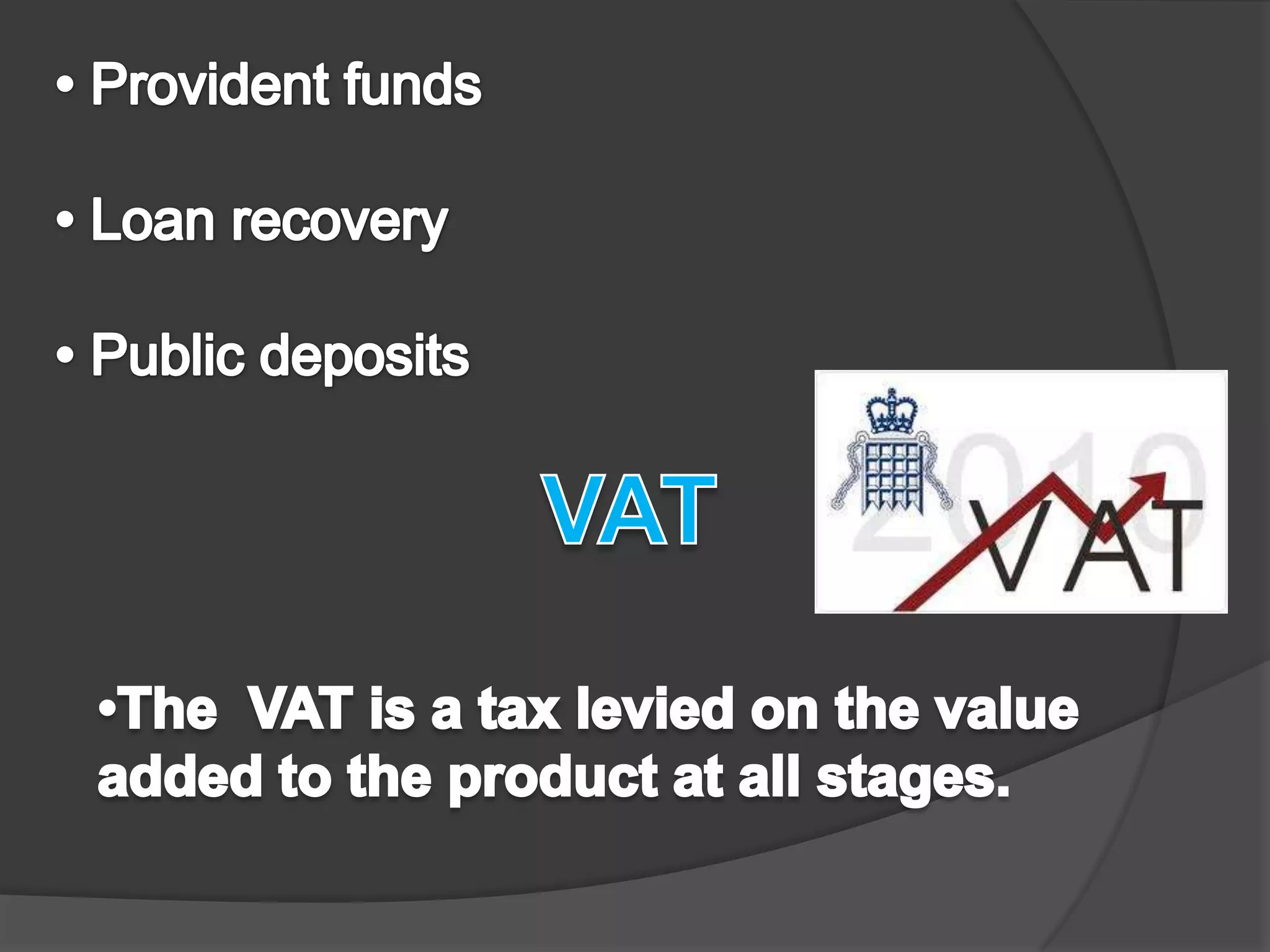 • Provident funds

• Loan recovery

• Public deposits

VAT

2010
VAT

•The  VAT is a tax levied on the value added to the product at all stages.